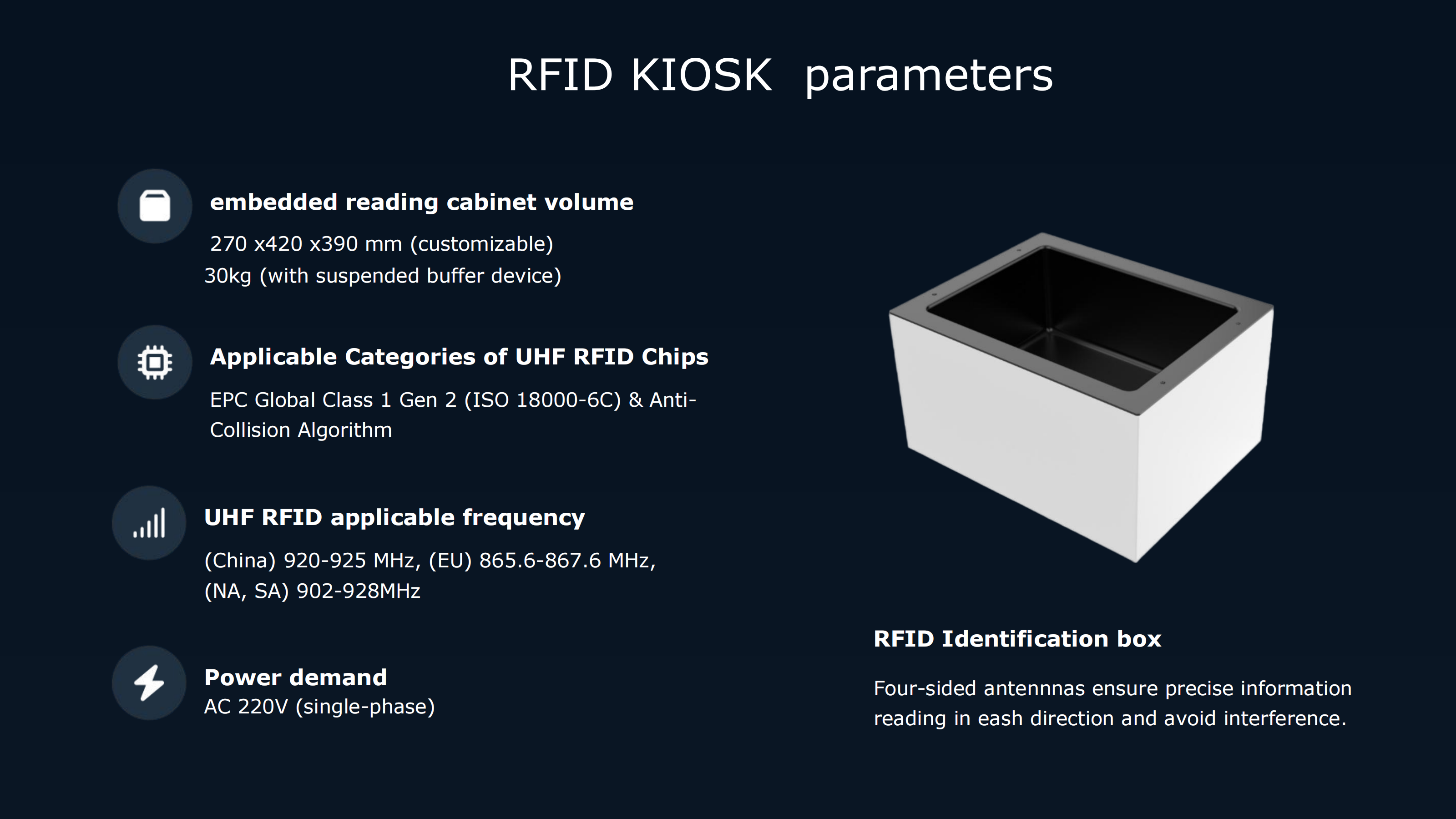 RFID KIOSK parameters

embedded reading cabinet volume

270 x420 x390 mm (customizable)
30kg (with suspended buffer device)

Applicable Categories of UHF RFID Chips

EPC Global Class 1 Gen 2 (ISO 18000-6C) & Anti-Collision Algorithm

UHF RFID applicable frequency

(China) 920-925 MHz, (EU) 865.6-867.6 MHz, (NA, SA) 902-928MHz

Power demand
AC 220V (single-phase)

RFID Identification box

Four-sided antennnas ensure precise information reading in eash direction and avoid interference.